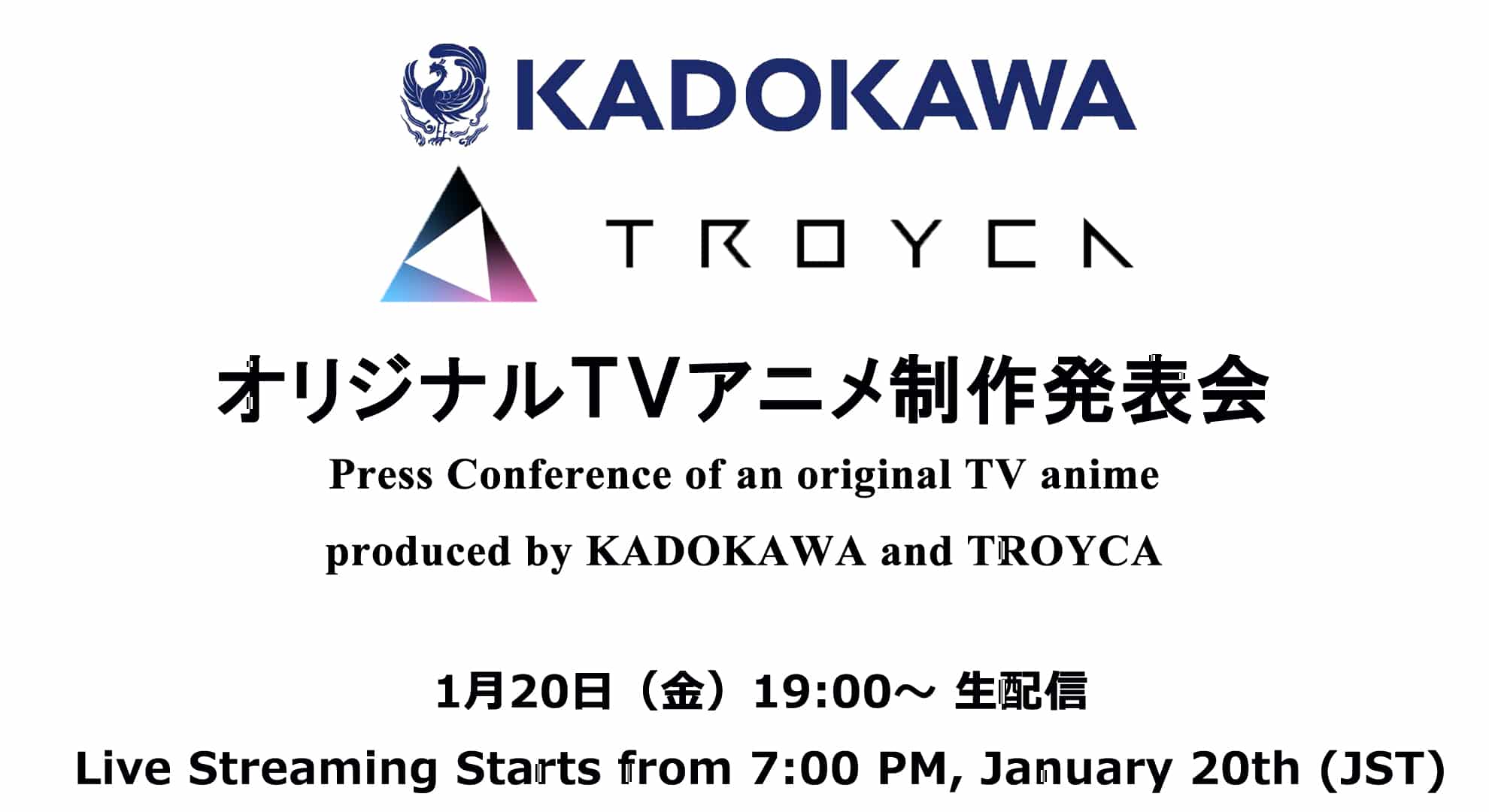 KADOKAWA

TROYCA

オリジナルTVアニメ制作発表会

Press Conference of an original TV anime

produced by KADOKAWA and TROYCA

1月20日（金）19:00～ 生配信

Live Streaming Starts from 7:00 PM, January 20th (JST)